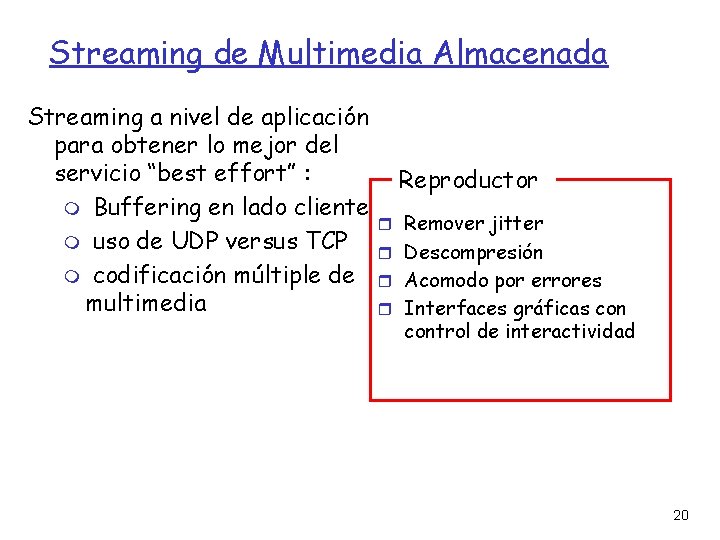 Streaming de Multimedia Almacenada

Streaming a nivel de aplicación para obtener lo mejor del servicio “best effort” :

- Buffering en lado cliente
- uso de UDP versus TCP
- codificación múltiple de multimedia

Reproductor

- Remover jitter
- Descompresión
- Acomodo por errores
- Interfaces gráficas con control de interactividad

20